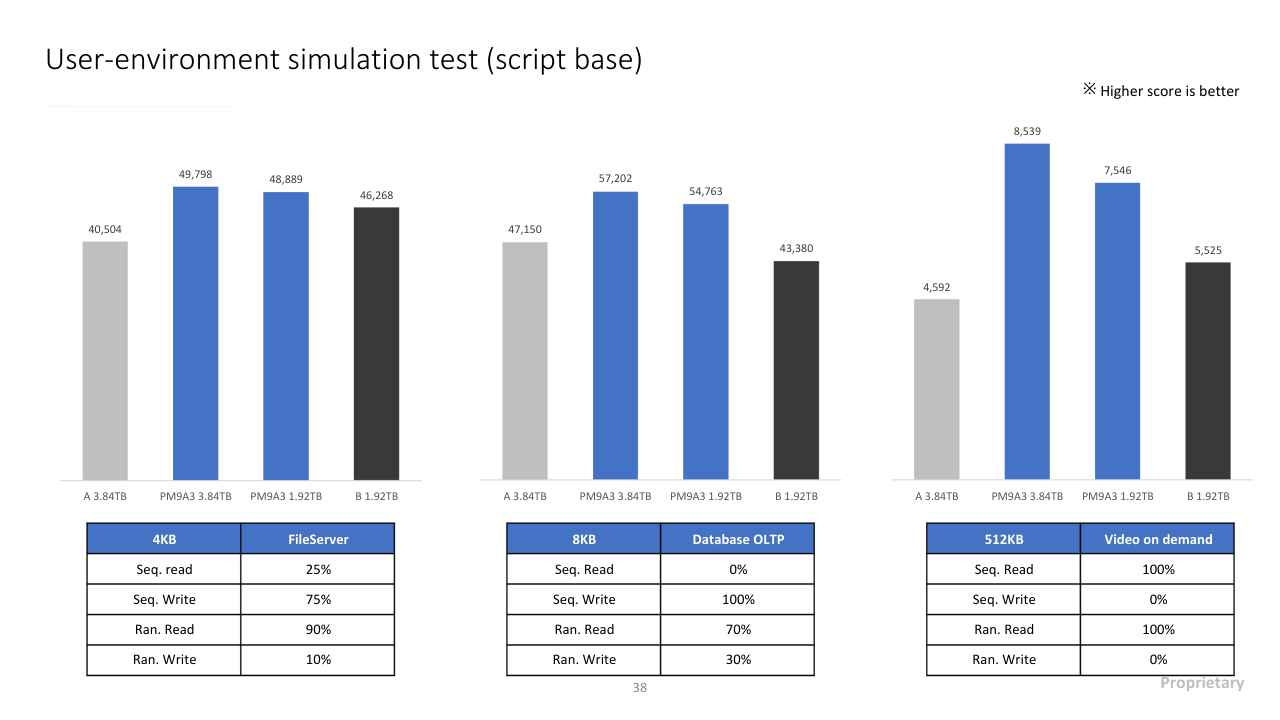 User-environment simulation test (script base)

※ Higher score is better

40,504
49,798
48,889
46,268

A 3.84TB
PM9A3 3.84TB
PM9A3 1.92TB
B 1.92TB

| 4KB | FileServer |
|---|---|
| Seq. read | 25% |
| Seq. Write | 75% |
| Ran. Read | 90% |
| Ran. Write | 10% |

47,150
57,202
54,763
43,380

A 3.84TB
PM9A3 3.84TB
PM9A3 1.92TB
B 1.92TB

| 8KB | Database OLTP |
|---|---|
| Seq. Read | 0% |
| Seq. Write | 100% |
| Ran. Read | 70% |
| Ran. Write | 30% |

4,592
8,539
7,546
5,525

A 3.84TB
PM9A3 3.84TB
PM9A3 1.92TB
B 1.92TB

| 512KB | Video on demand |
|---|---|
| Seq. Read | 100% |
| Seq. Write | 0% |
| Ran. Read | 100% |
| Ran. Write | 0% |

38

Proprietary